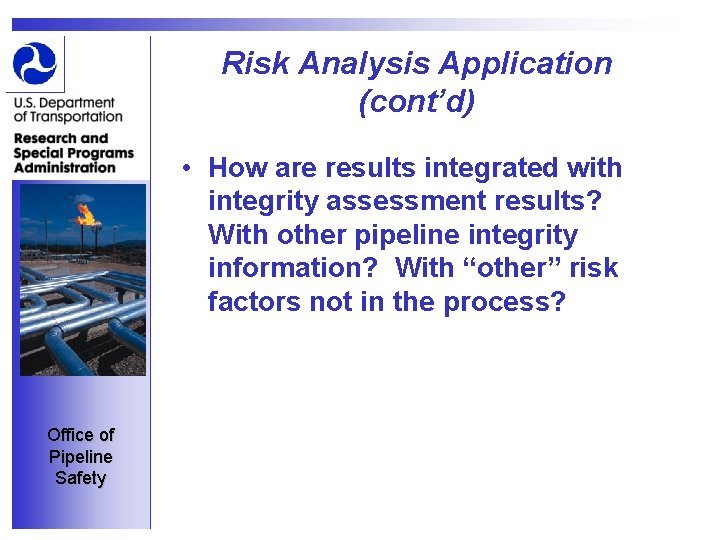 U.S. Department of Transportation

Research and Special Programs Administration

Office of Pipeline Safety

Risk Analysis Application (cont'd)

• How are results integrated with integrity assessment results? With other pipeline integrity information? With "other" risk factors not in the process?